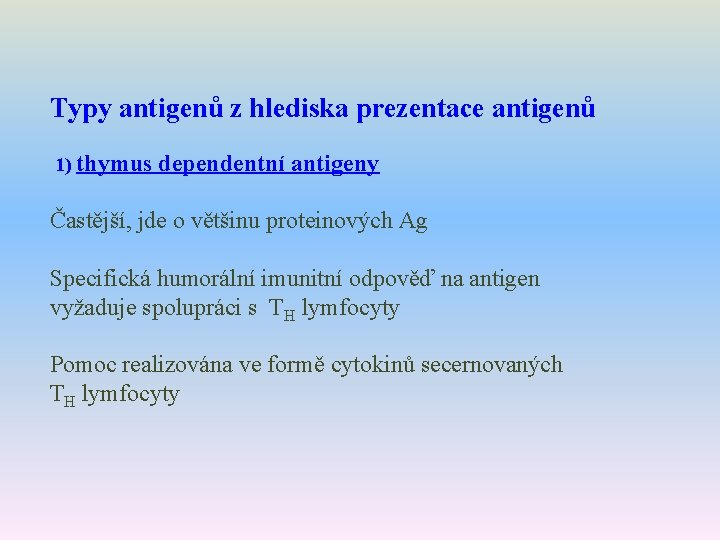 Typy antigenů z hlediska prezentace antigenů

1) thymus dependentní antigeny

Častější, jde o většinu proteinových Ag

Specifická humorální imunitní odpověď na antigen vyžaduje spolupráci s $T_H$ lymfocyty

Pomoc realizována ve formě cytokinů secernovaných $T_H$ lymfocyty